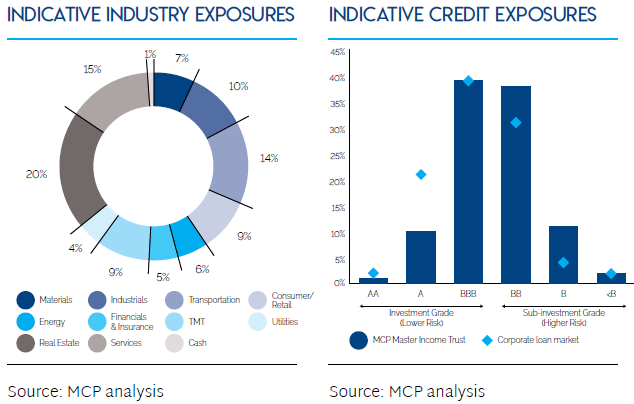 INDICATIVE INDUSTRY EXPOSURES

1%
7%
10%
14%
9%
6%
5%
9%
4%
20%
15%

Materials
Industrials
Transportation
Consumer/ Retail
Energy
Financials & Insurance
TMT
Utilities
Real Estate
Services
Cash

Source: MCP analysis

INDICATIVE CREDIT EXPOSURES

45%
40%
35%
30%
25%
20%
15%
10%
5%
0%

AA
A
BBB
BB
B
<B

Investment Grade (Lower Risk)
Sub-investment Grade (Higher Risk)

MCP Master Income Trust
Corporate loan market

Source: MCP analysis